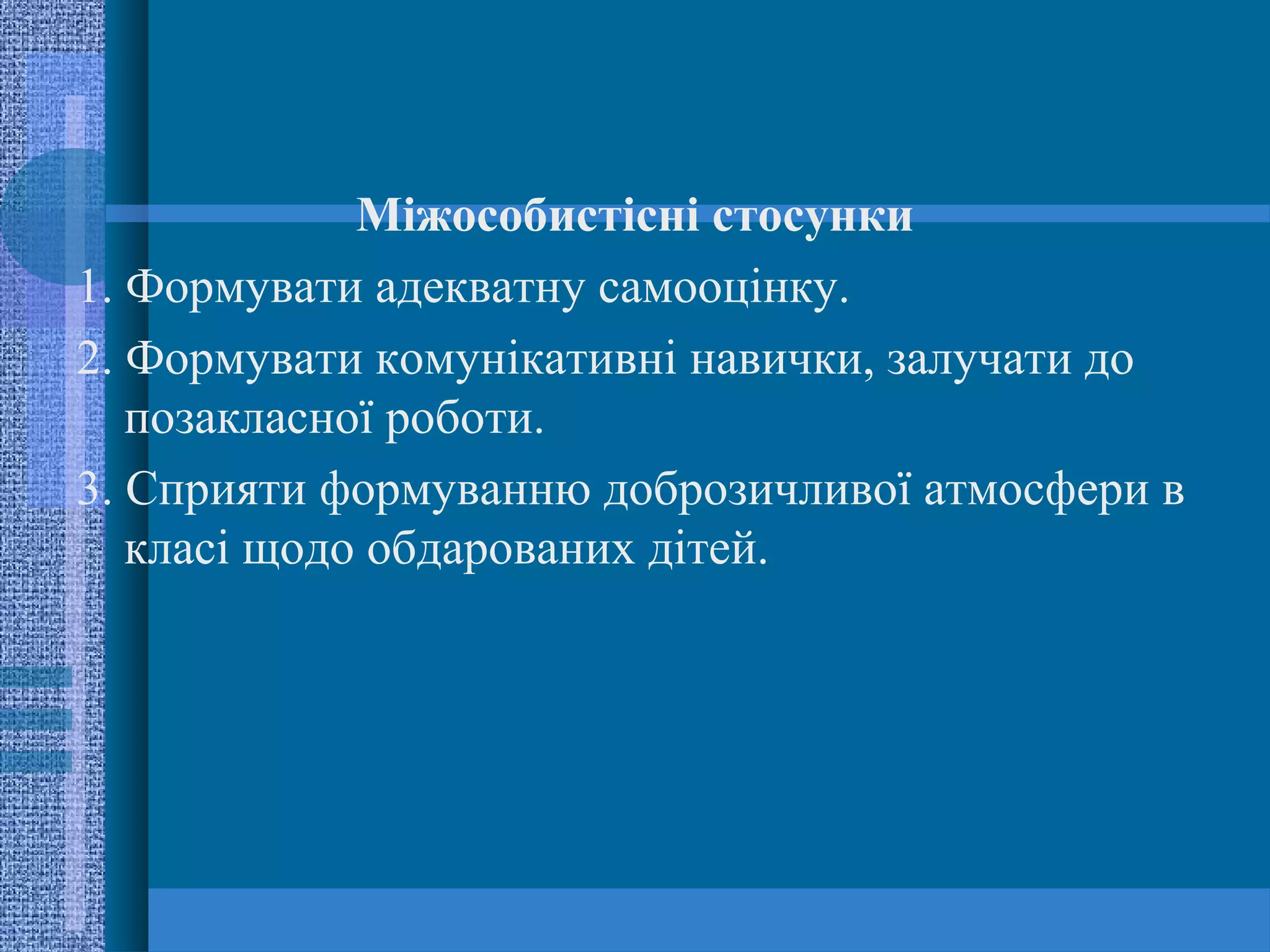 Міжособистісні стосунки

1. Формувати адекватну самооцінку.

2. Формувати комунікативні навички, залучати до позакласної роботи.

3. Сприяти формуванню доброзичливої атмосфери в класі щодо обдарованих дітей.